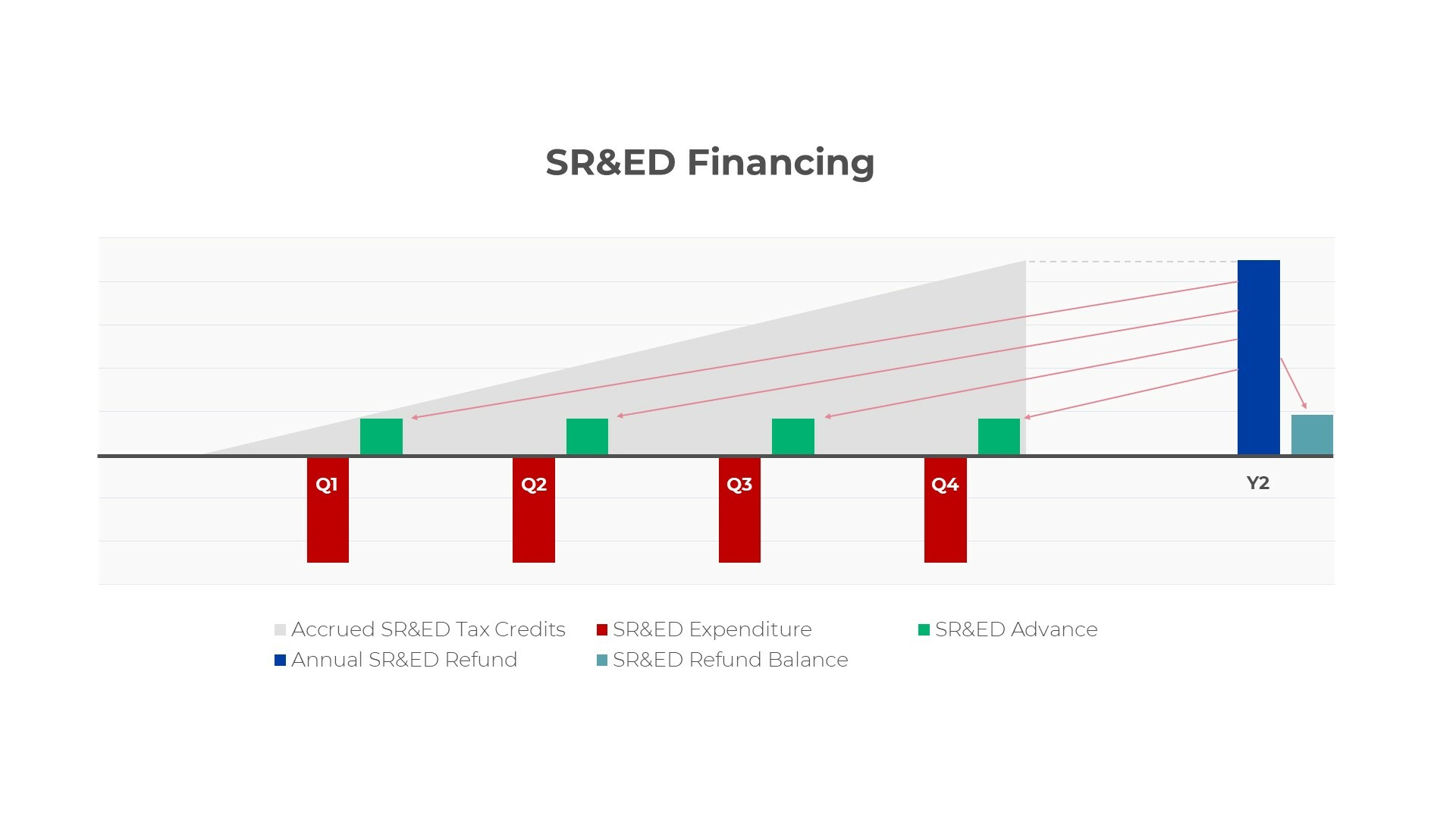 SR&ED Financing

Q1
Q2
Q3
Q4
Y2

Accrued SR&ED Tax Credits
SR&ED Expenditure
SR&ED Advance
Annual SR&ED Refund
SR&ED Refund Balance